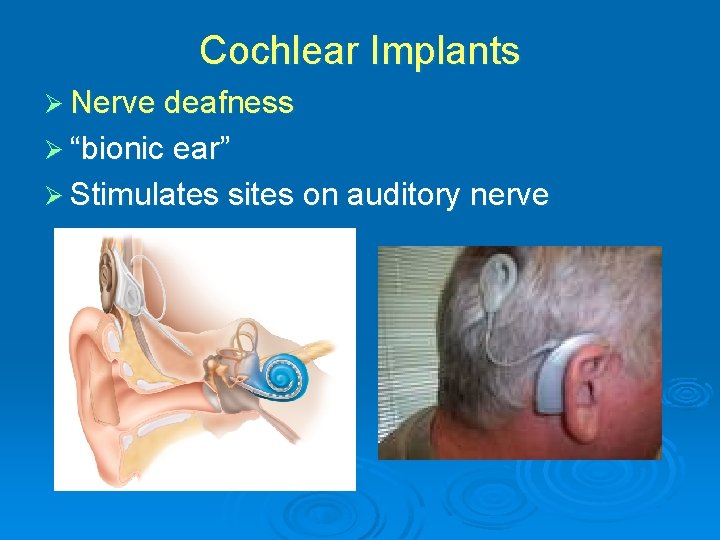 Cochlear Implants

➢ Nerve deafness
➢ “bionic ear”
➢ Stimulates sites on auditory nerve